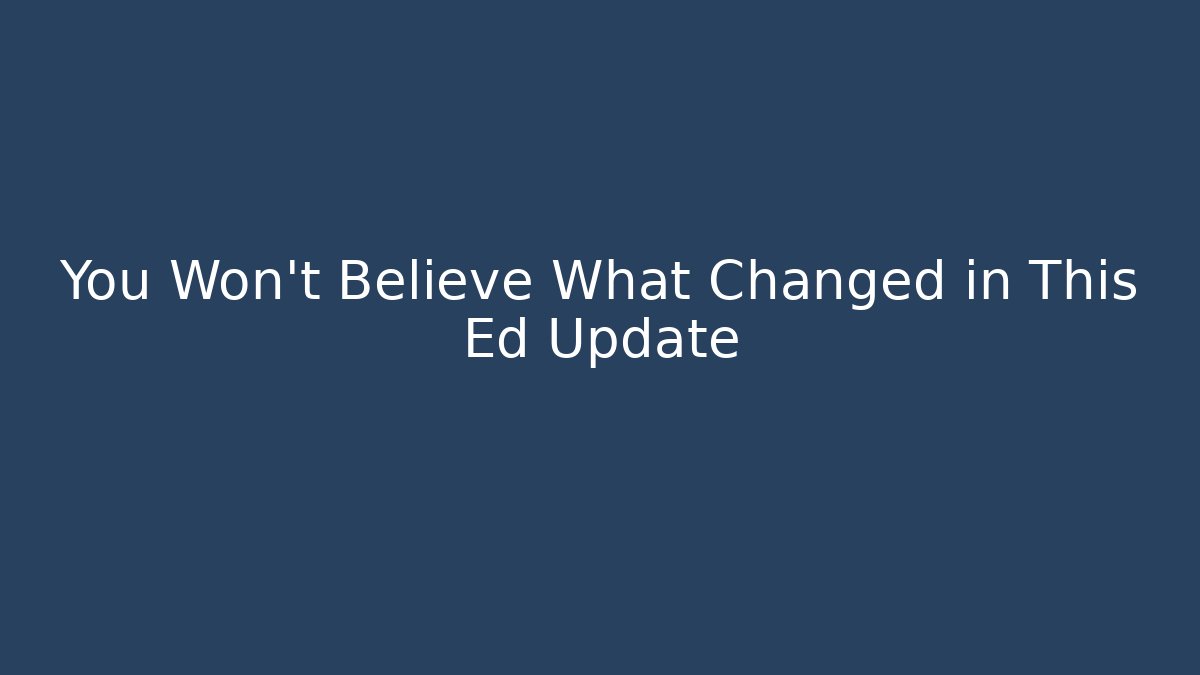 You Won't Believe What Changed in This Ed Update